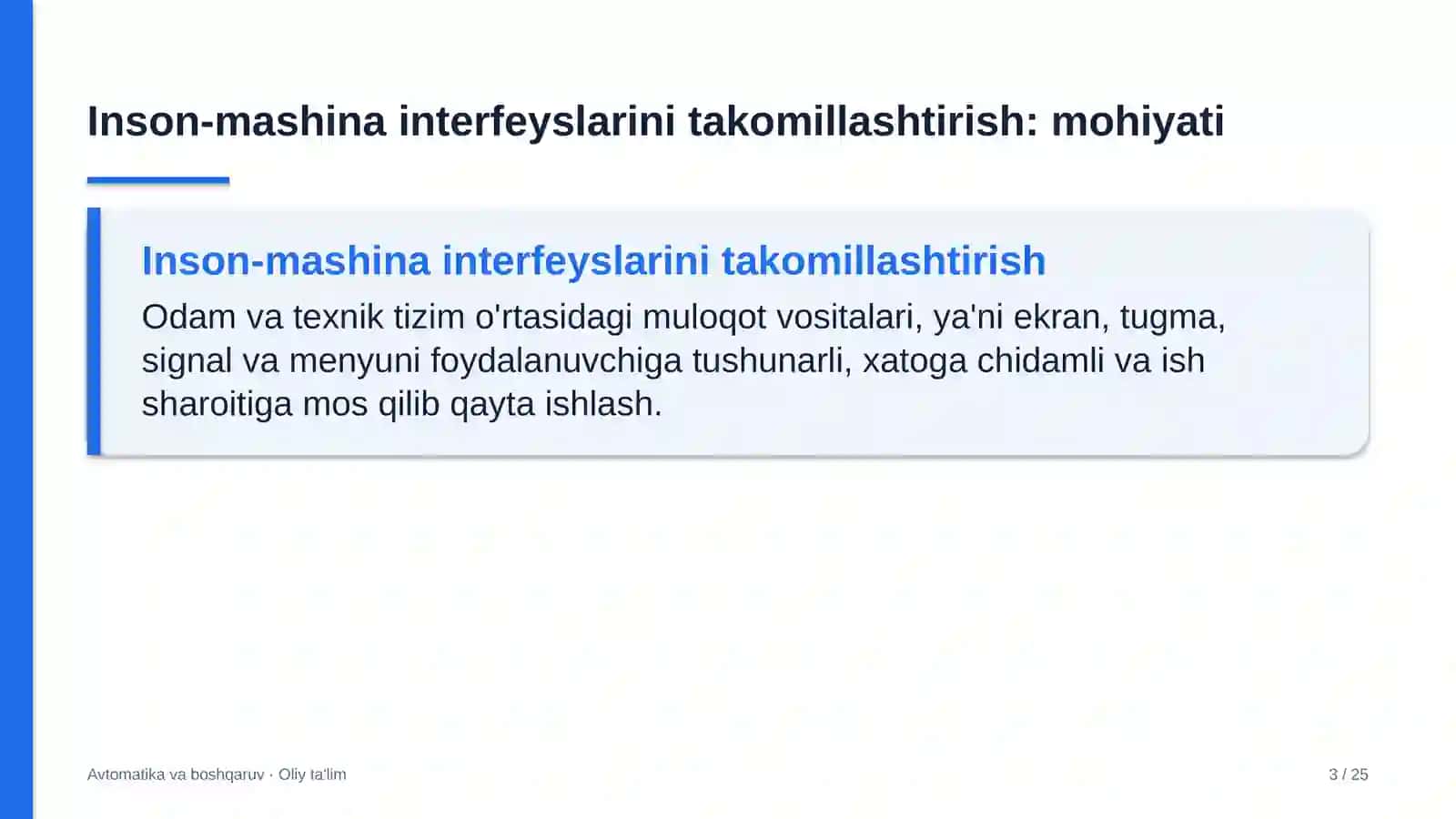 Inson-mashina interfeyslarini takomillashtirish: mohiyati

Inson-mashina interfeyslarini takomillashtirish

Odam va texnik tizim o'rtasidagi muloqot vositalari, ya'ni ekran, tugma, signal va menyuni foydalanuvchiga tushunarli, xatoga chidamli va ish sharoitiga mos qilib qayta ishlash.

Avtomatika va boshqaruv · Oliy ta'lim

3 / 25